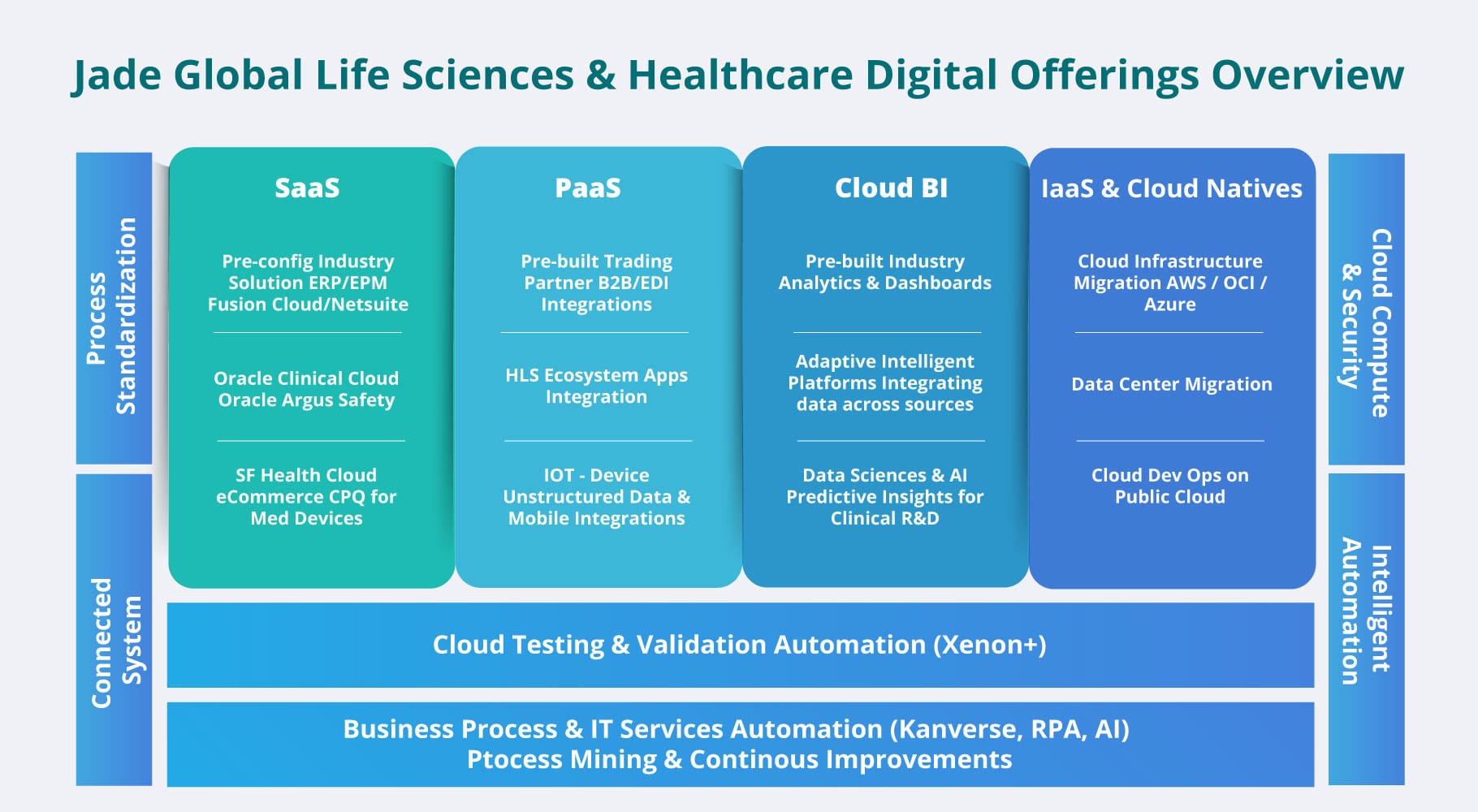 Jade Global Life Sciences & Healthcare Digital Offerings Overview

Process Standardization

Connected System

SaaS

Pre-config Industry Solution ERP/EPM Fusion Cloud/Netsuite

Oracle Clinical Cloud Oracle Argus Safety

SF Health Cloud eCommerce CPQ for Med Devices

PaaS

Pre-built Trading Partner B2B/EDI Integrations

HLS Ecosystem Apps Integration

IOT - Device Unstructured Data & Mobile Integrations

Cloud BI

Pre-built Industry Analytics & Dashboards

Adaptive Intelligent Platforms Integrating data across sources

Data Sciences & AI Predictive Insights for Clinical R&D

IaaS & Cloud Natives

Cloud Infrastructure Migration AWS / OCI / Azure

Data Center Migration

Cloud Dev Ops on Public Cloud

Cloud Compute & Security

Intelligent Automation

Cloud Testing & Validation Automation (Xenon+)

Business Process & IT Services Automation (Kanverse, RPA, AI)
Ptocess Mining & Continous Improvements